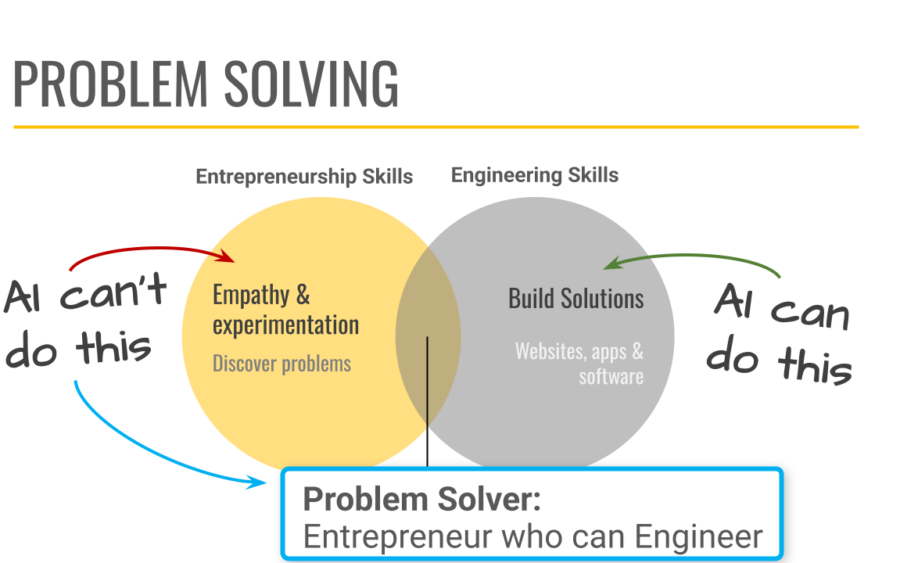 PROBLEM SOLVING

Entrepreneurship Skills

Engineering Skills

AI can't do this

Empathy & experimentation

Discover problems

Build Solutions

Websites, apps & software

AI can do this

Problem Solver:
Entrepreneur who can Engineer